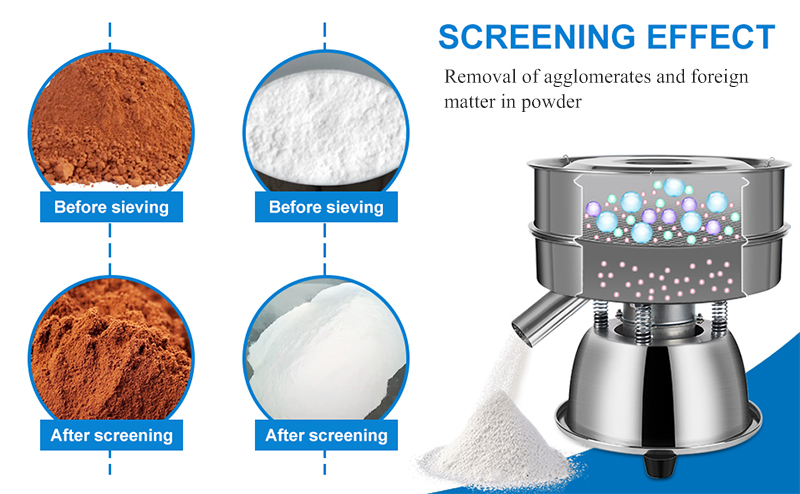 SCREENING EFFECT

Removal of agglomerates and foreign matter in powder

Before sieving

Before sieving

After screening

After screening